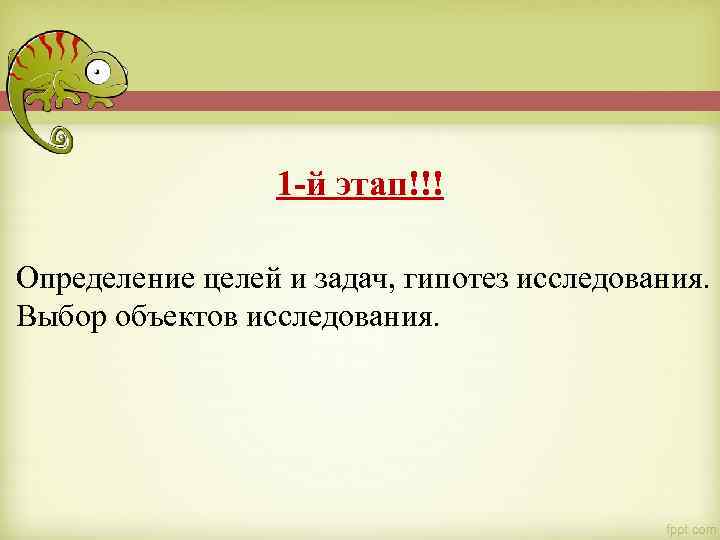 1-й этап!!!

Определение целей и задач, гипотез исследования. Выбор объектов исследования.

fppt.com